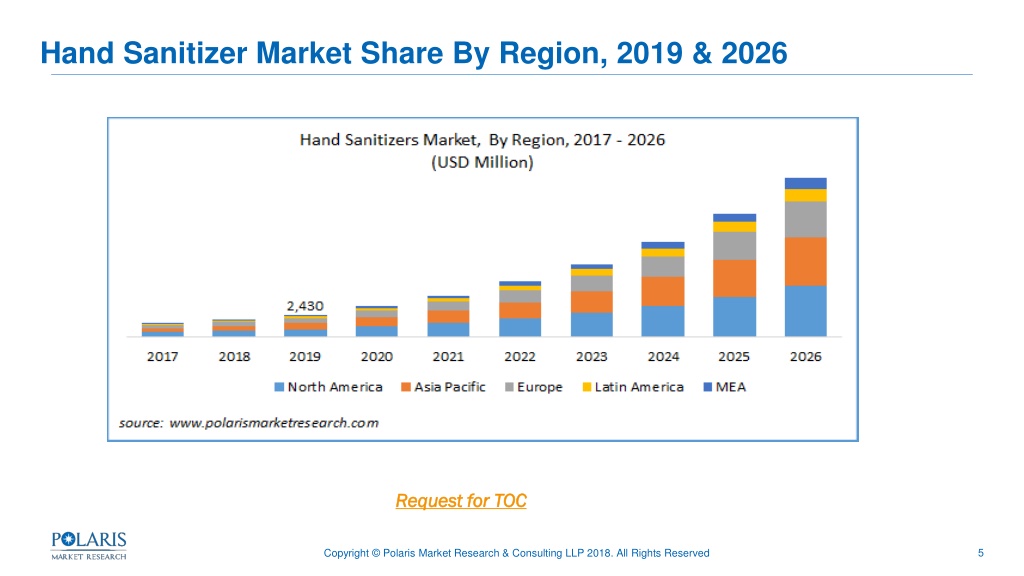 Hand Sanitizer Market Share By Region, 2019 & 2026

Hand Sanitizers Market, By Region, 2017 - 2026
(USD Million)

2,430

2017 2018 2019 2020 2021 2022 2023 2024 2025 2026

North America Asia Pacific Europe Latin America MEA

source: www.polarismarketresearch.com

Request for TOC

POLARIS
MARKET RESEARCH

Copyright © Polaris Market Research & Consulting LLP 2018. All Rights Reserved

5